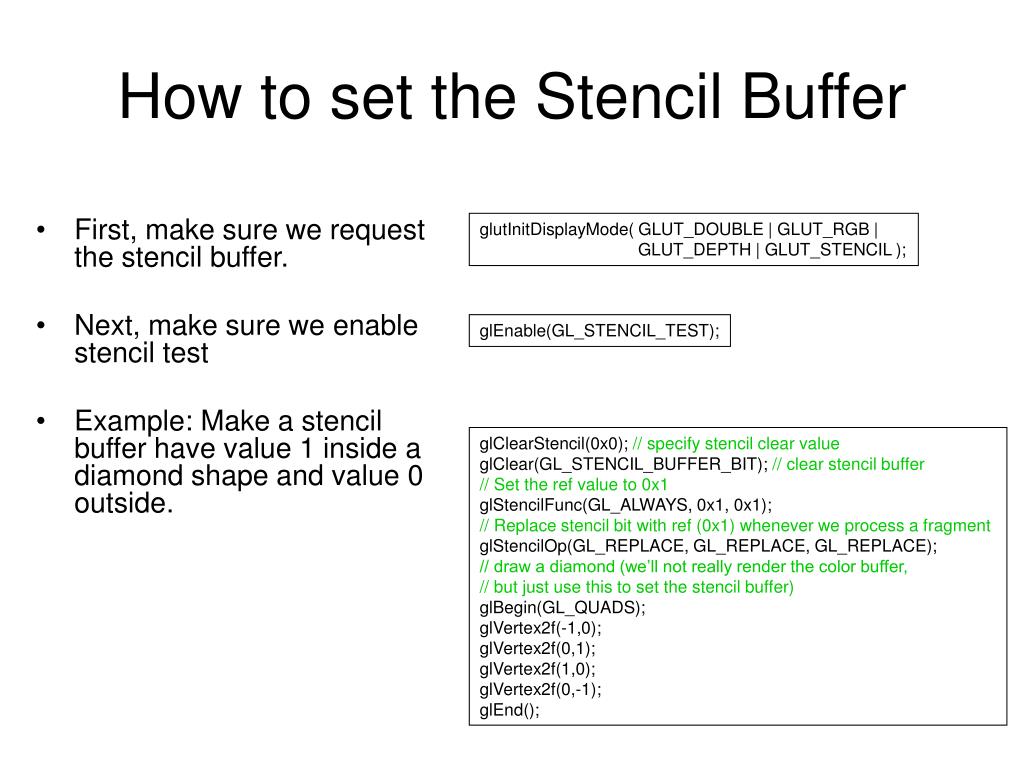 How to set the Stencil Buffer

• First, make sure we request the stencil buffer.

• Next, make sure we enable stencil test

• Example: Make a stencil buffer have value 1 inside a diamond shape and value 0 outside.

glutInitDisplayMode( GLUT_DOUBLE | GLUT_RGB |
GLUT_DEPTH | GLUT_STENCIL );

glEnable(GL_STENCIL_TEST);

glClearStencil(0x0); // specify stencil clear value
glClear(GL_STENCIL_BUFFER_BIT); // clear stencil buffer
// Set the ref value to 0x1
glStencilFunc(GL_ALWAYS, 0x1, 0x1);
// Replace stencil bit with ref (0x1) whenever we process a fragment
glStencilOp(GL_REPLACE, GL_REPLACE, GL_REPLACE);
// draw a diamond (we'll not really render the color buffer,
// but just use this to set the stencil buffer)
glBegin(GL_QUADS);
glVertex2f(-1,0);
glVertex2f(0,1);
glVertex2f(1,0);
glVertex2f(0,-1);
glEnd();